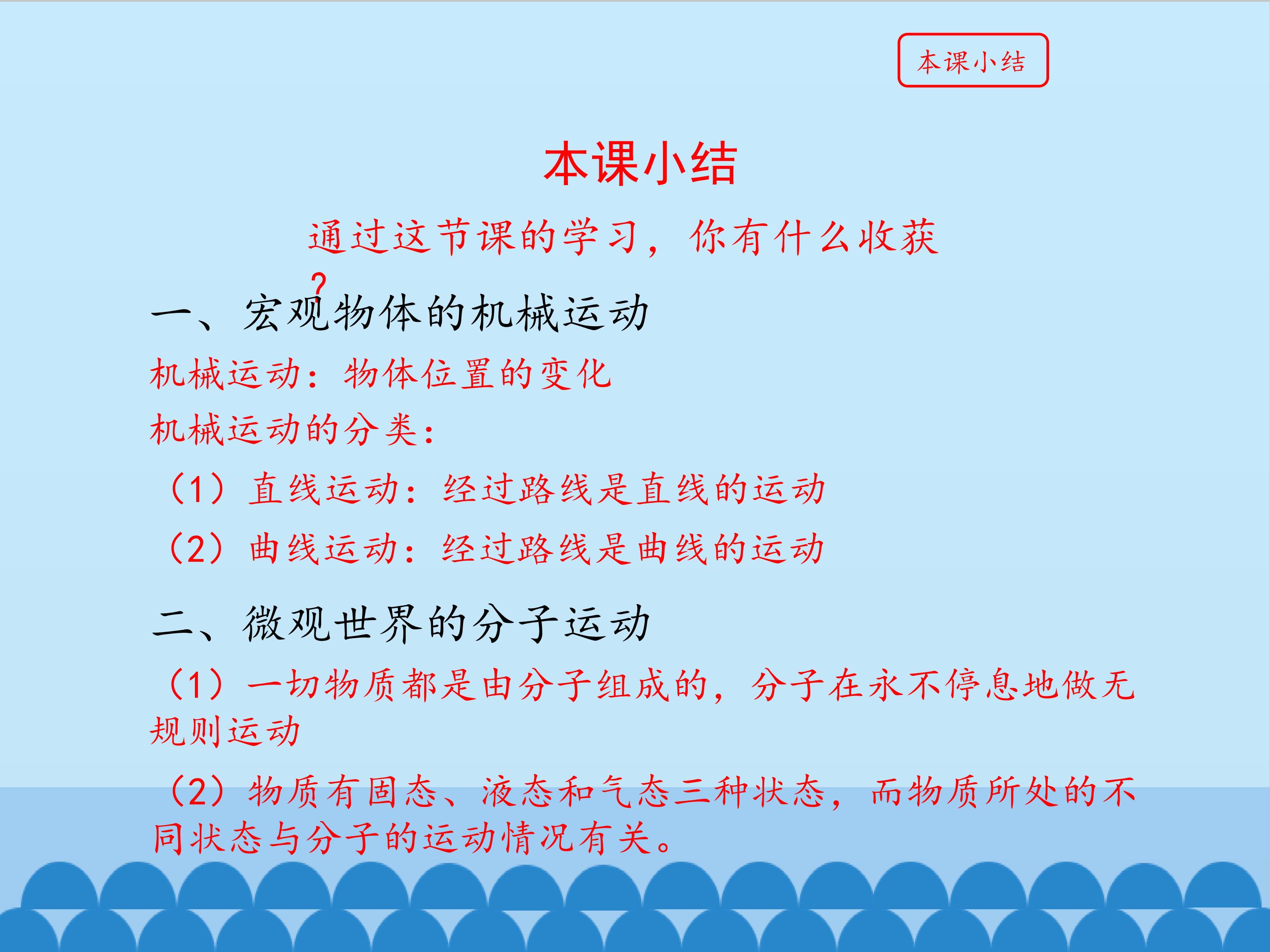 本课小结

本课小结

通过这节课的学习，你有什么收获？

一、宏观物体的机械运动

机械运动：物体位置的变化

机械运动的分类：

（1）直线运动：经过路线是直线的运动

（2）曲线运动：经过路线是曲线的运动

二、微观世界的分子运动

（1）一切物质都是由分子组成的，分子在永不停息地做无规则运动

（2）物质有固态、液态和气态三种状态，而物质所处的不同状态与分子的运动情况有关。